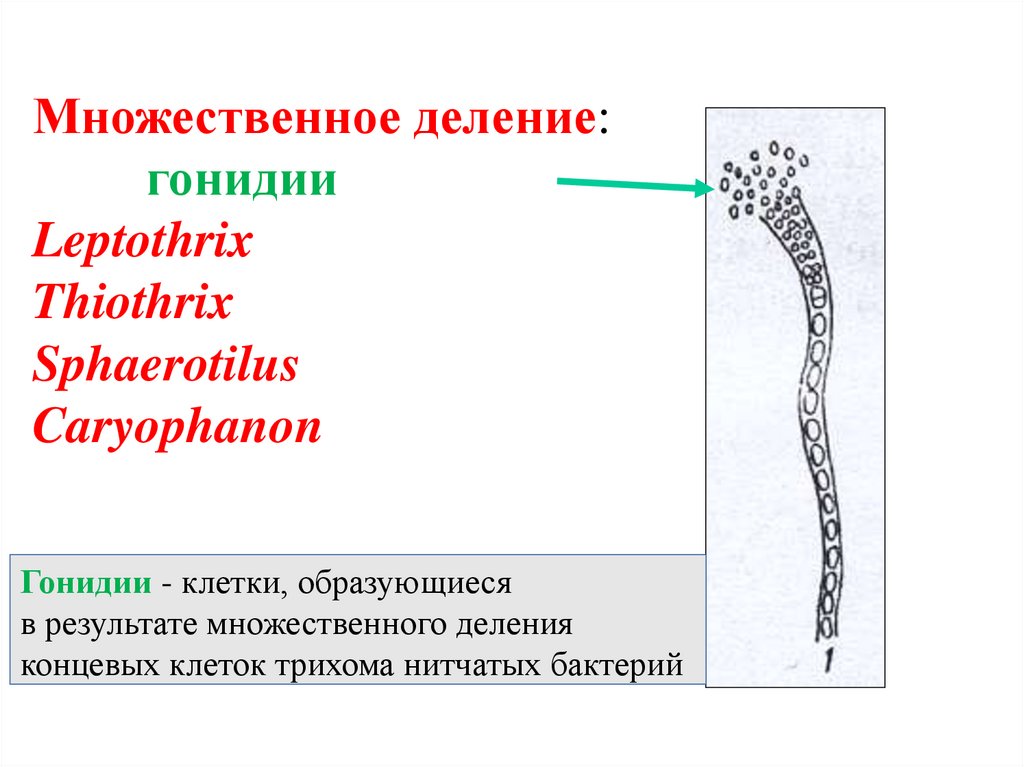 Множественное деление:
гонидии
Leptothrix
Thiothrix
Sphaerotilus
Caryophanon

1

Гонидии - клетки, образующиеся в результате множественного деления концевых клеток трихома нитчатых бактерий